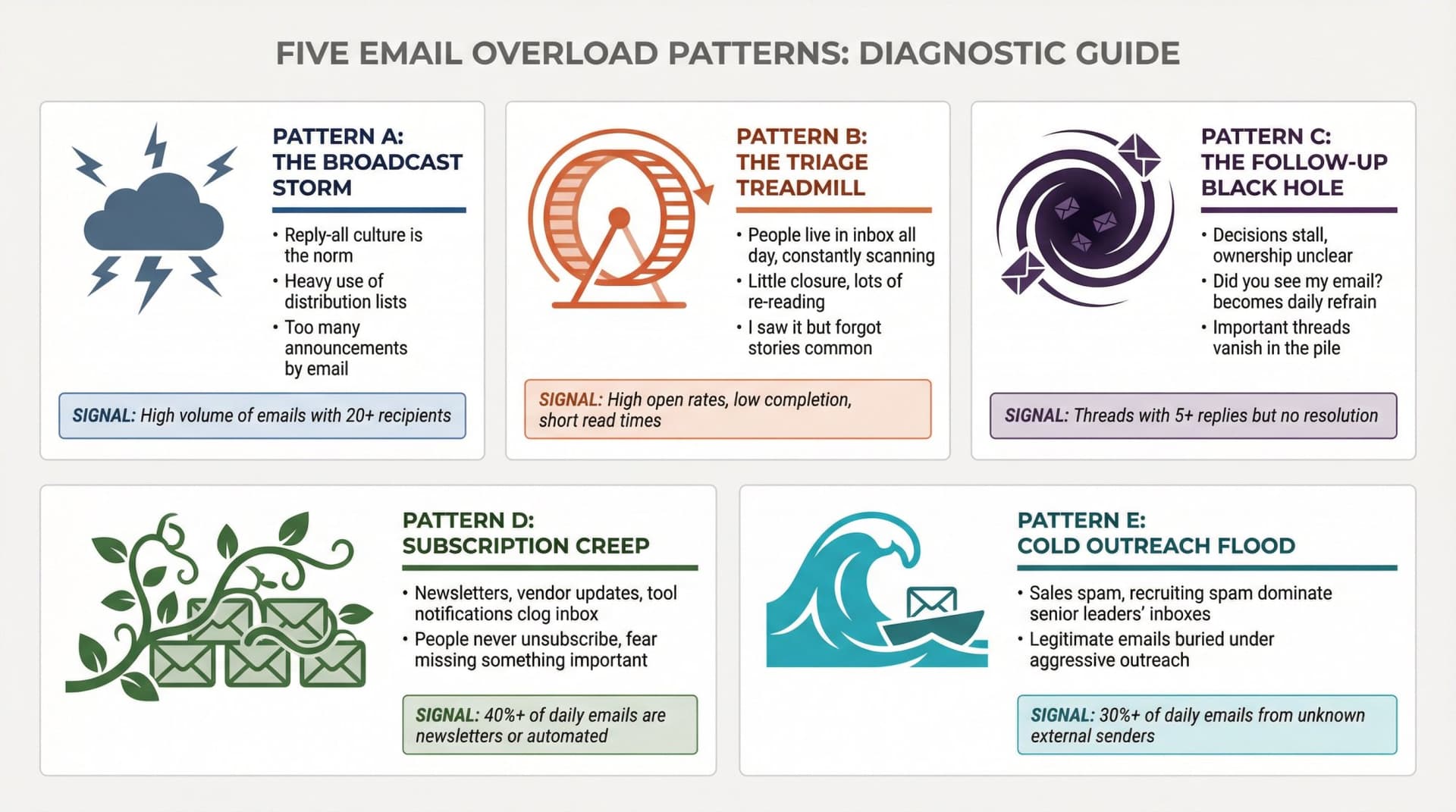 FIVE EMAIL OVERLOAD PATTERNS: DIAGNOSTIC GUIDE

PATTERN A:
THE BROADCAST STORM

• Reply-all culture is the norm
• Heavy use of distribution lists
• Too many announcements by email

SIGNAL: High volume of emails with 20+ recipients

PATTERN B:
THE TRIAGE TREADMILL

• People live in inbox all day, constantly scanning
• Little closure, lots of re-reading
• I saw it but forgot stories common

SIGNAL: High open rates, low completion, short read times

PATTERN C:
THE FOLLOW-UP BLACK HOLE

• Decisions stall, ownership unclear
• Did you see my email? becomes daily refrain
• Important threads vanish in the pile

SIGNAL: Threads with 5+ replies but no resolution

PATTERN D:
SUBSCRIPTION CREEP

• Newsletters, vendor updates, tool notifications clog inbox
• People never unsubscribe, fear missing something important

SIGNAL: 40%+ of daily emails are newsletters or automated

PATTERN E:
COLD OUTREACH FLOOD

• Sales spam, recruiting spam dominate senior leaders' inboxes
• Legitimate emails buried under aggressive outreach

SIGNAL: 30%+ of daily emails from unknown external senders